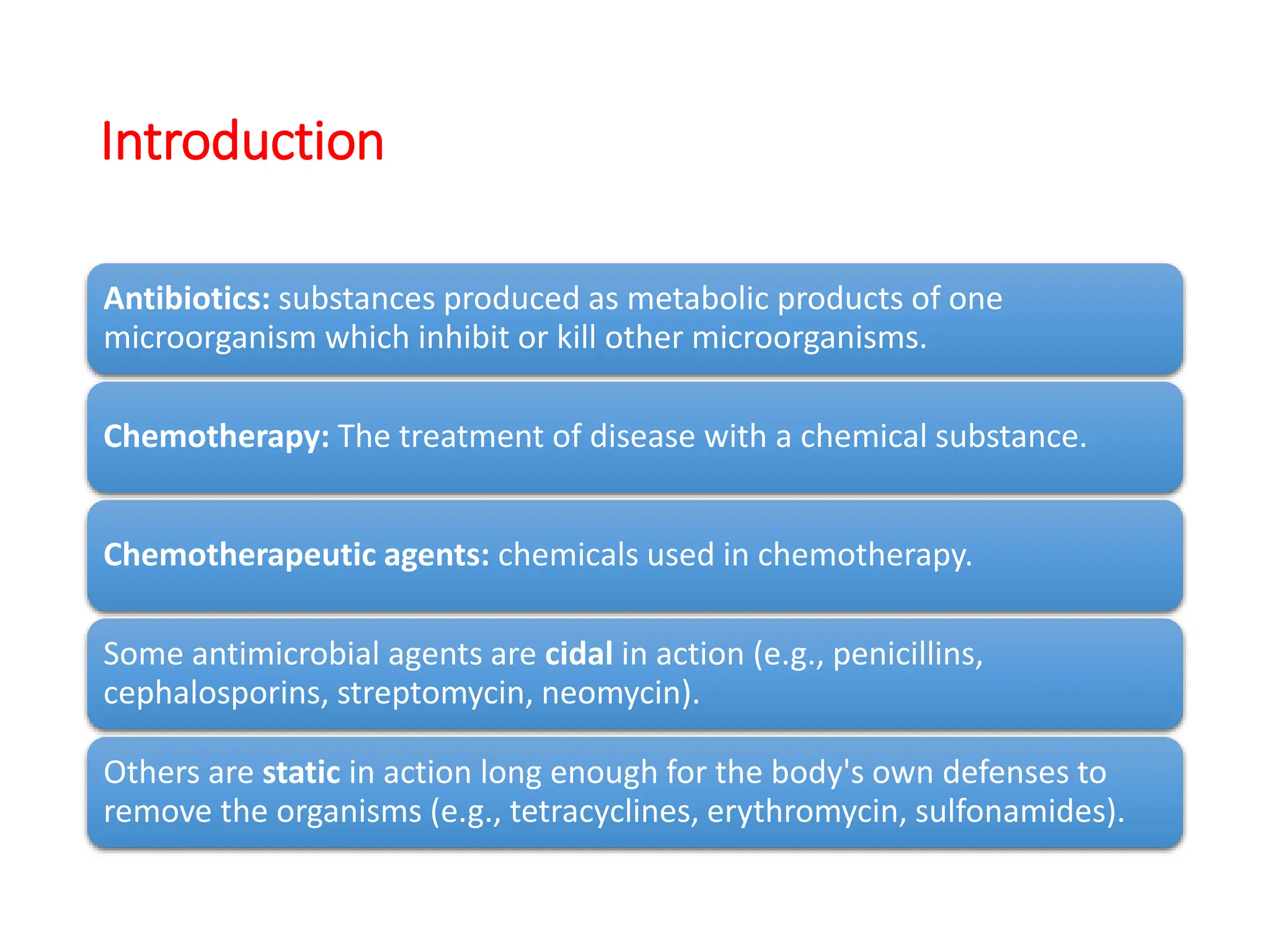 Introduction

Antibiotics: substances produced as metabolic products of one microorganism which inhibit or kill other microorganisms.

Chemotherapy: The treatment of disease with a chemical substance.

Chemotherapeutic agents: chemicals used in chemotherapy.

Some antimicrobial agents are cidal in action (e.g., penicillins, cephalosporins, streptomycin, neomycin).

Others are static in action long enough for the body's own defenses to remove the organisms (e.g., tetracyclines, erythromycin, sulfonamides).